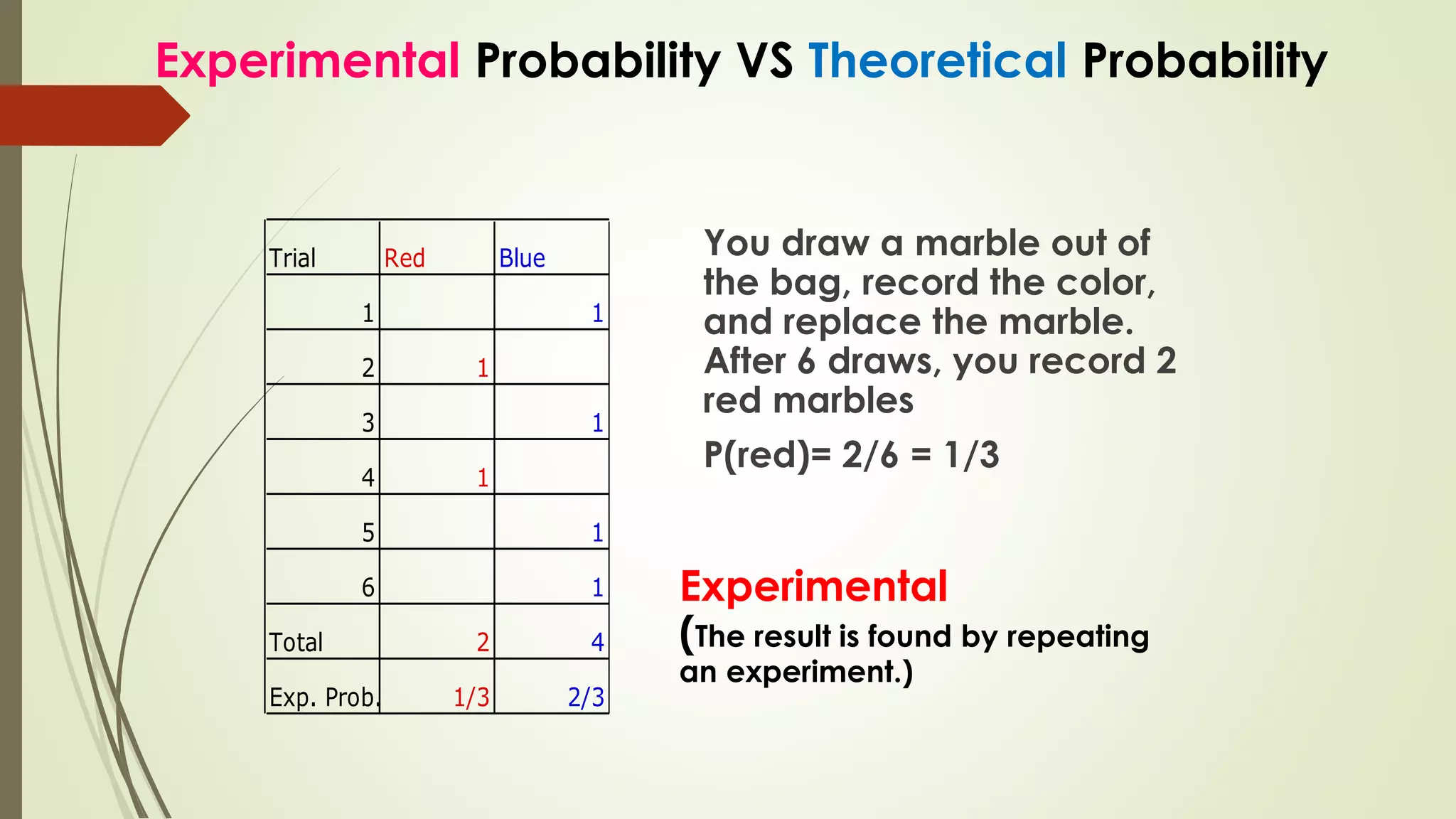 Experimental Probability VS Theoretical Probability

| Trial | Red | Blue |
|---|---|---|
| 1 | | 1 |
| 2 | 1 | |
| 3 | | 1 |
| 4 | 1 | |
| 5 | | 1 |
| 6 | | 1 |
| Total | 2 | 4 |
| Exp. Prob. | 1/3 | 2/3 |

You draw a marble out of the bag, record the color, and replace the marble. After 6 draws, you record 2 red marbles

P(red)= 2/6 = 1/3

Experimental

(The result is found by repeating an experiment.)